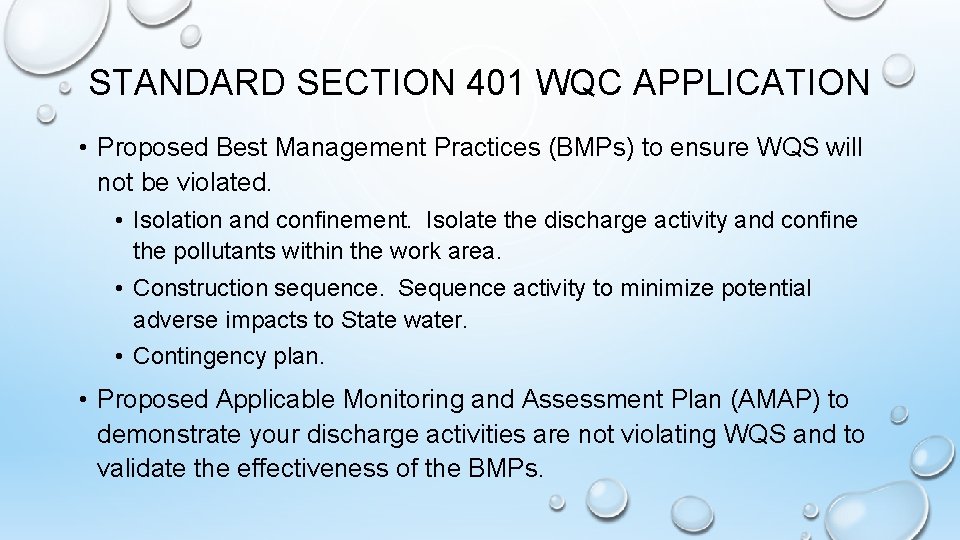 STANDARD SECTION 401 WQC APPLICATION

• Proposed Best Management Practices (BMPs) to ensure WQS will not be violated.

• Isolation and confinement.  Isolate the discharge activity and confine the pollutants within the work area.

• Construction sequence.  Sequence activity to minimize potential adverse impacts to State water.

• Contingency plan.

• Proposed Applicable Monitoring and Assessment Plan (AMAP) to demonstrate your discharge activities are not violating WQS and to validate the effectiveness of the BMPs.